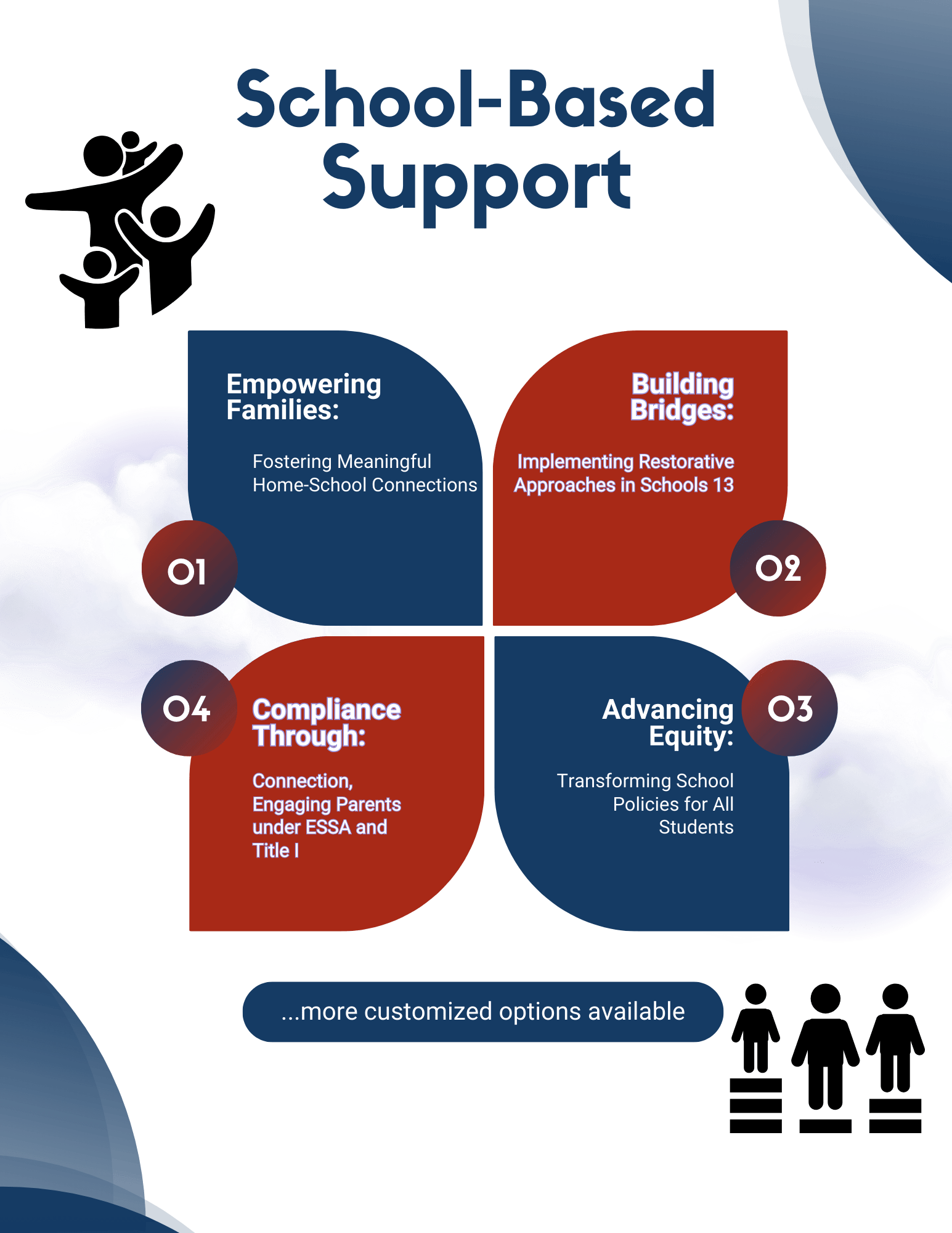 School-Based Support

Empowering Families:

Fostering Meaningful Home-School Connections

01

Building Bridges:

Implementing Restorative Approaches in Schools 13

02

04

Compliance Through:

Connection, Engaging Parents under ESSA and Title I

Advancing Equity:

03

Transforming School Policies for All Students

...more customized options available